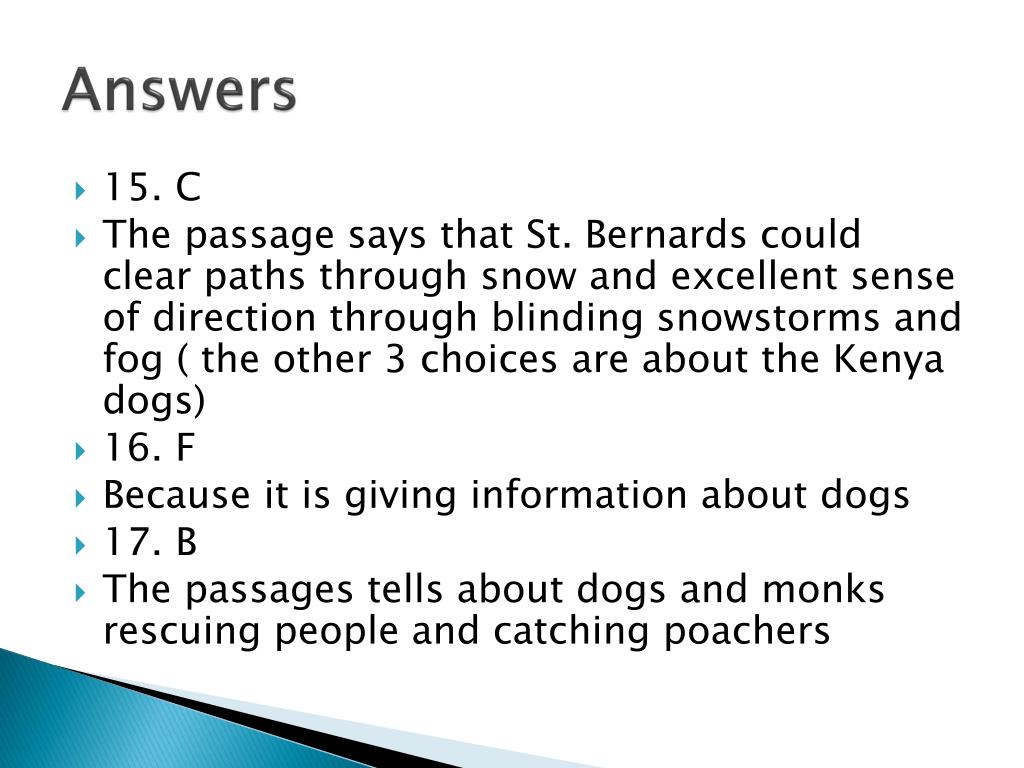 Answers

15. C

The passage says that St. Bernards could clear paths through snow and excellent sense of direction through blinding snowstorms and fog ( the other 3 choices are about the Kenya dogs)

16. F

Because it is giving information about dogs

17. B

The passages tells about dogs and monks rescuing people and catching poachers